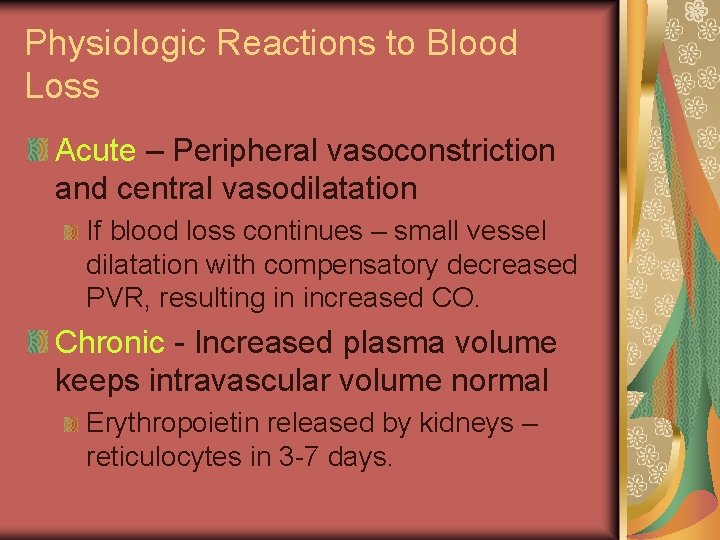 Physiologic Reactions to Blood Loss

Acute – Peripheral vasoconstriction and central vasodilatation

If blood loss continues – small vessel dilatation with compensatory decreased PVR, resulting in increased CO.

Chronic - Increased plasma volume keeps intravascular volume normal

Erythropoietin released by kidneys – reticulocytes in 3-7 days.